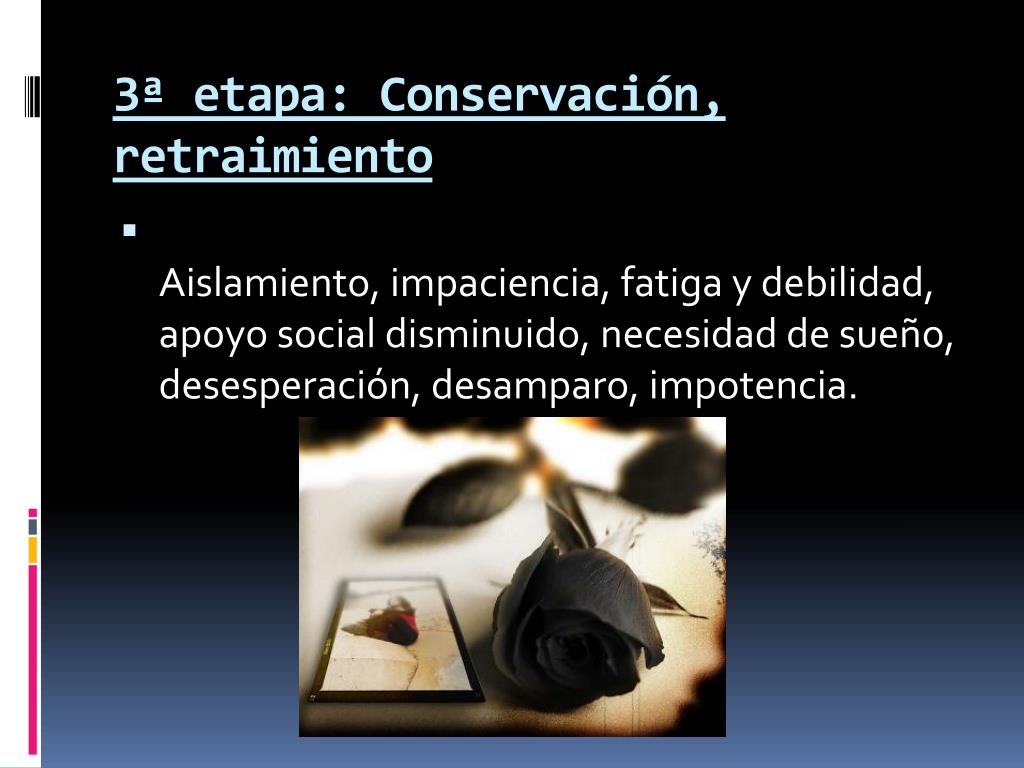 3ª etapa: Conservación, retraimiento

Aislamiento, impaciencia, fatiga y debilidad, apoyo social disminuido, necesidad de sueño, desesperación, desamparo, impotencia.